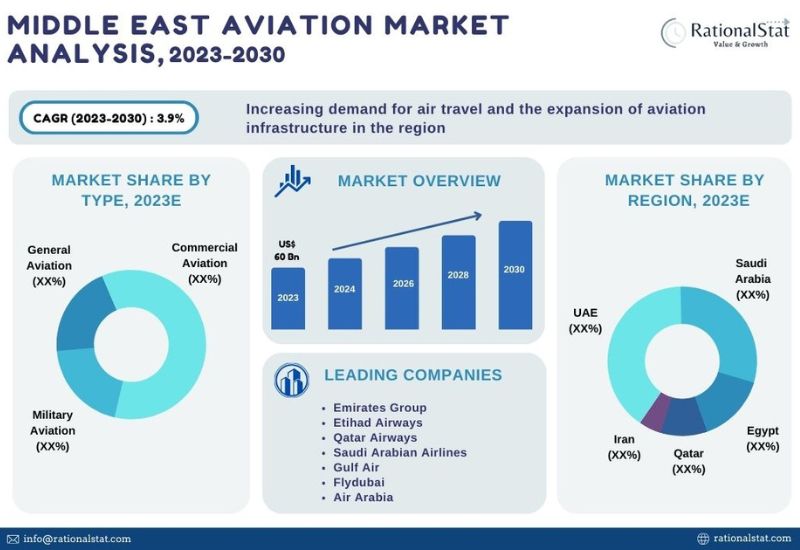 MIDDLE EAST AVIATION MARKET ANALYSIS, 2023-2030

RationalStat
Value & Growth

CAGR (2023-2030) : 3.9%

Increasing demand for air travel and the expansion of aviation infrastructure in the region

MARKET SHARE BY TYPE, 2023E

General Aviation (XX%)

Commercial Aviation (XX%)

Military Aviation (XX%)

MARKET OVERVIEW

US$ 60 Bn

2023
2024
2026
2028
2030

LEADING COMPANIES

• Emirates Group
• Etihad Airways
• Qatar Airways
• Saudi Arabian Airlines
• Gulf Air
• Flydubai
• Air Arabia

MARKET SHARE BY REGION, 2023E

Saudi Arabia (XX%)

UAE (XX%)

Egypt (XX%)

Iran (XX%)

Qatar (XX%)

info@rationalstat.com

rationalstat.com